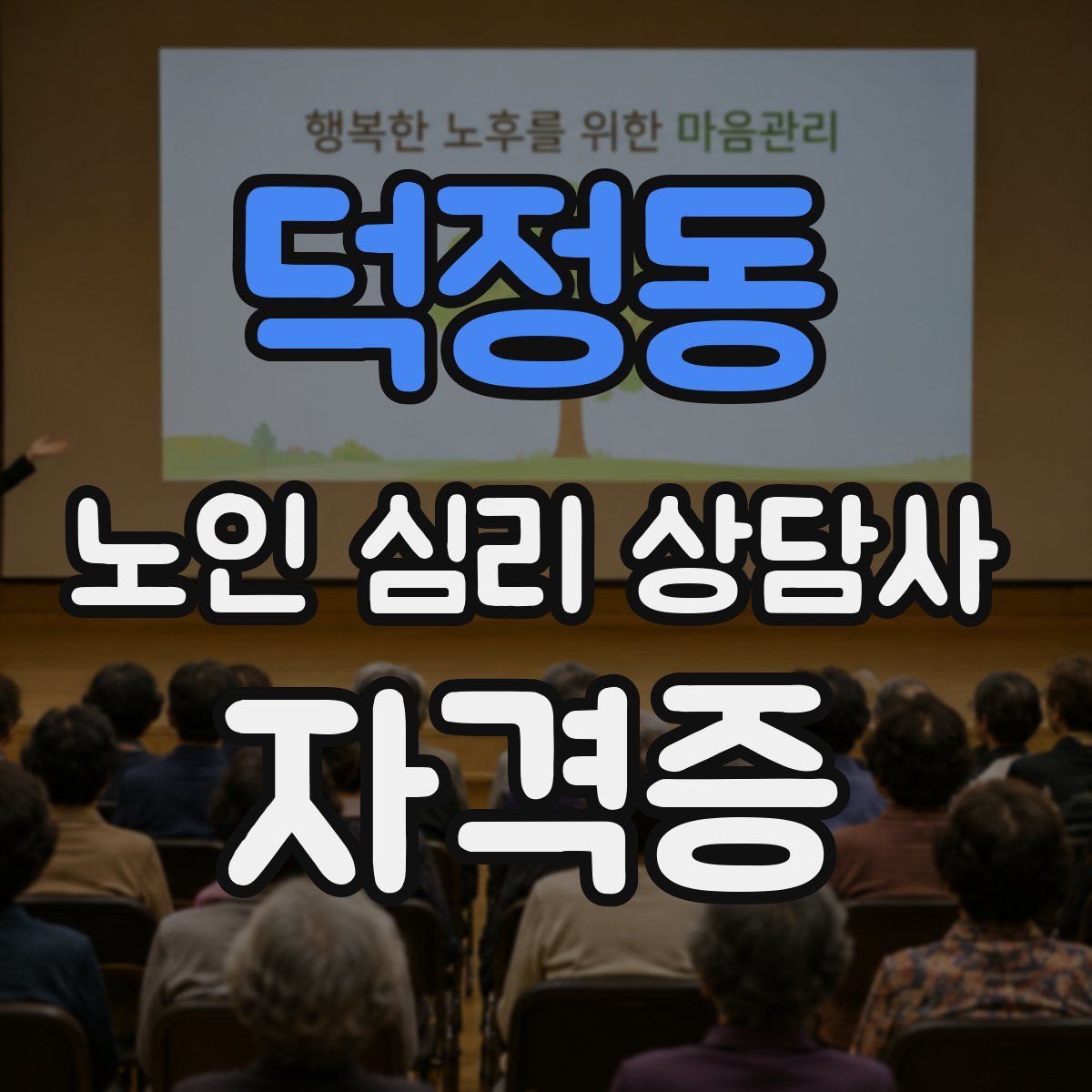 행복한 노후를 위한 마음관리

덕정동

노인 심리 상담사

자격증